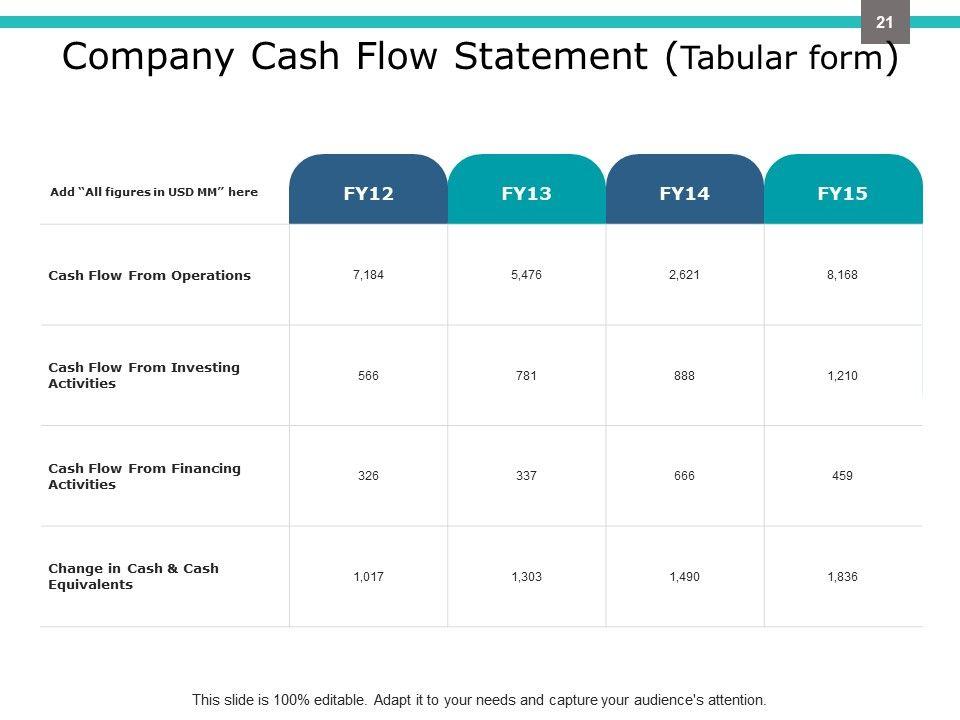 21

Company Cash Flow Statement (Tabular form)

| Add “All figures in USD MM” here | FY12 | FY13 | FY14 | FY15 |
|---|---|---|---|---|
| Cash Flow From Operations | 7,184 | 5,476 | 2,621 | 8,168 |
| Cash Flow From Investing Activities | 566 | 781 | 888 | 1,210 |
| Cash Flow From Financing Activities | 326 | 337 | 666 | 459 |
| Change in Cash & Cash Equivalents | 1,017 | 1,303 | 1,490 | 1,836 |

This slide is 100% editable. Adapt it to your needs and capture your audience's attention.